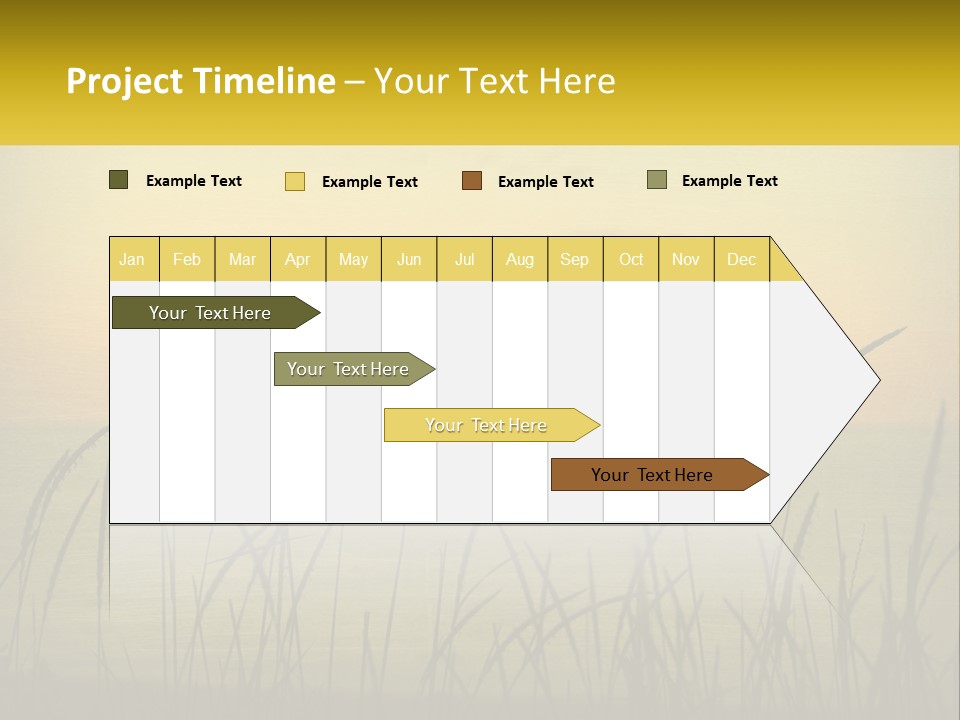 Project Timeline – Your Text Here

Example Text
Example Text
Example Text
Example Text

| Jan | Feb | Mar | Apr | May | Jun | Jul | Aug | Sep | Oct | Nov | Dec |
|---|---|---|---|---|---|---|---|---|---|---|---|

Your Text Here

Your Text Here

Your Text Here

Your Text Here